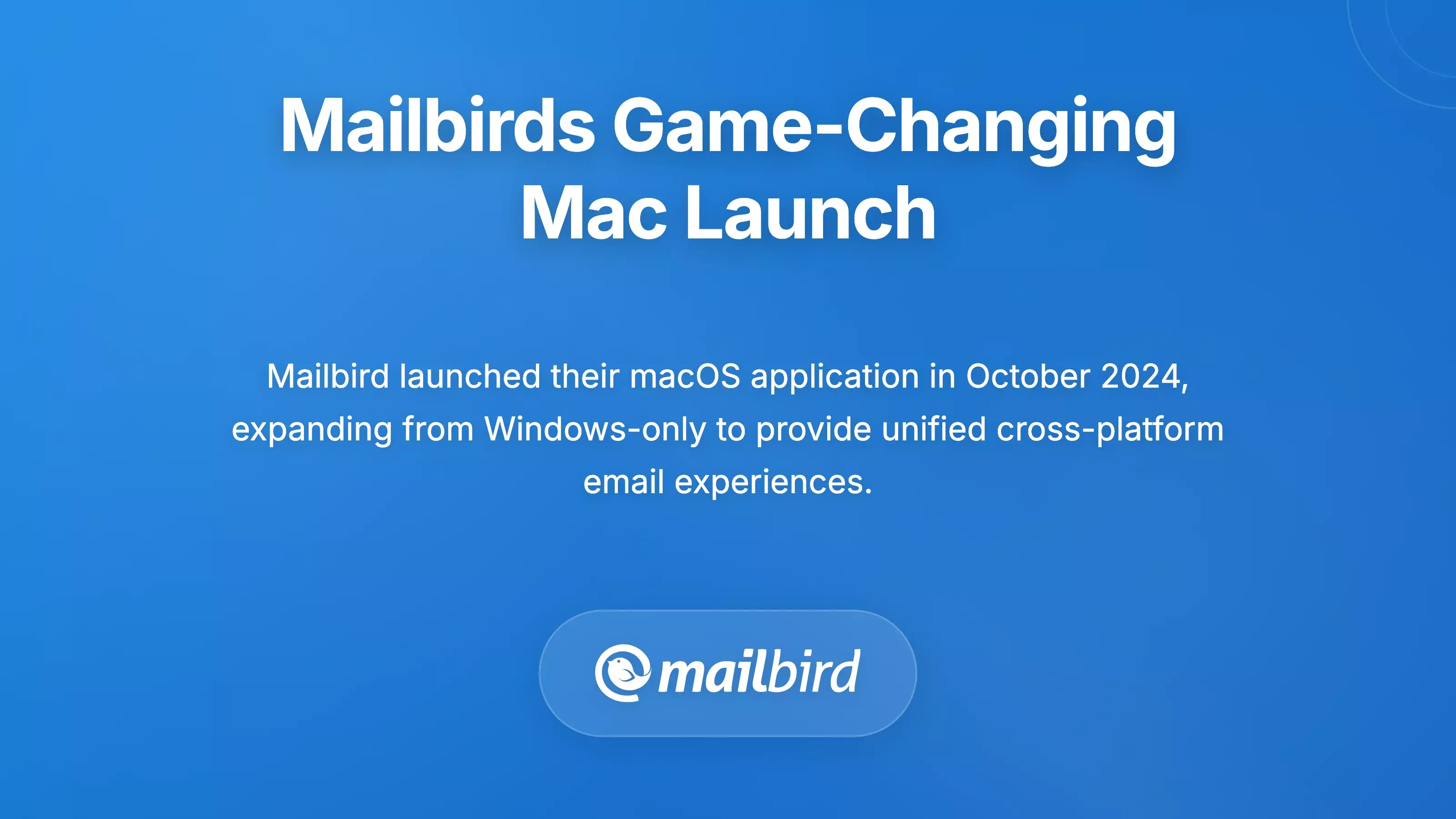 Mailbirds Game-Changing Mac Launch

Mailbird launched their macOS application in October 2024, expanding from Windows-only to provide unified cross-platform email experiences.

mailbird